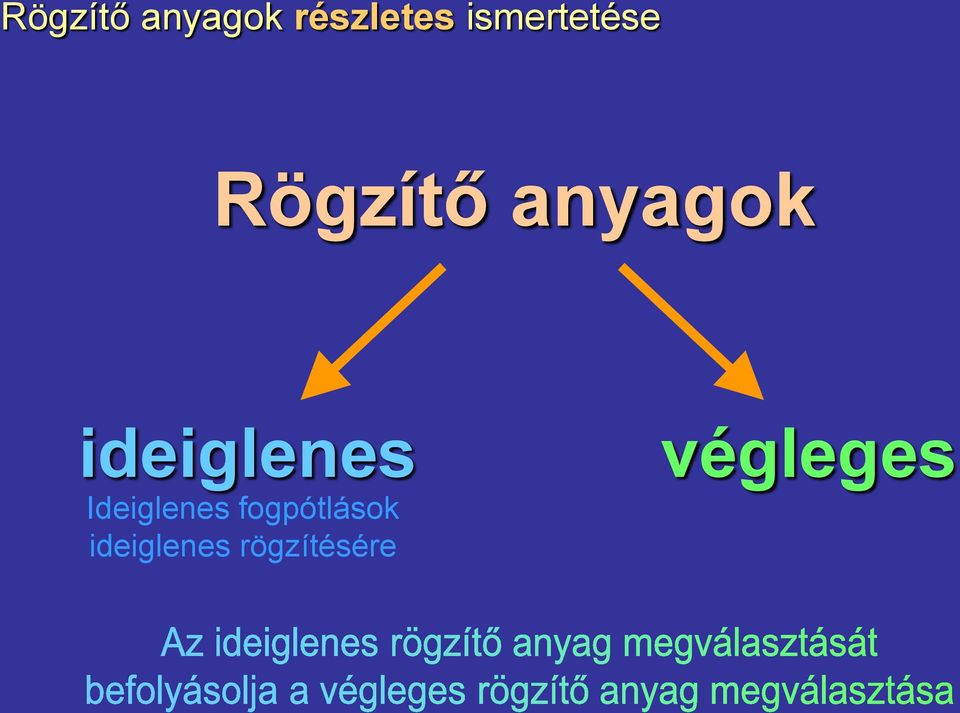 Rögzítő anyagok részletes ismertetése

Rögzítő anyagok

ideiglenes

Ideiglenes fogpótlások ideiglenes rögzítésére

végleges

Az ideiglenes rögzítő anyag megválasztását befolyásolja a végleges rögzítő anyag megválasztása